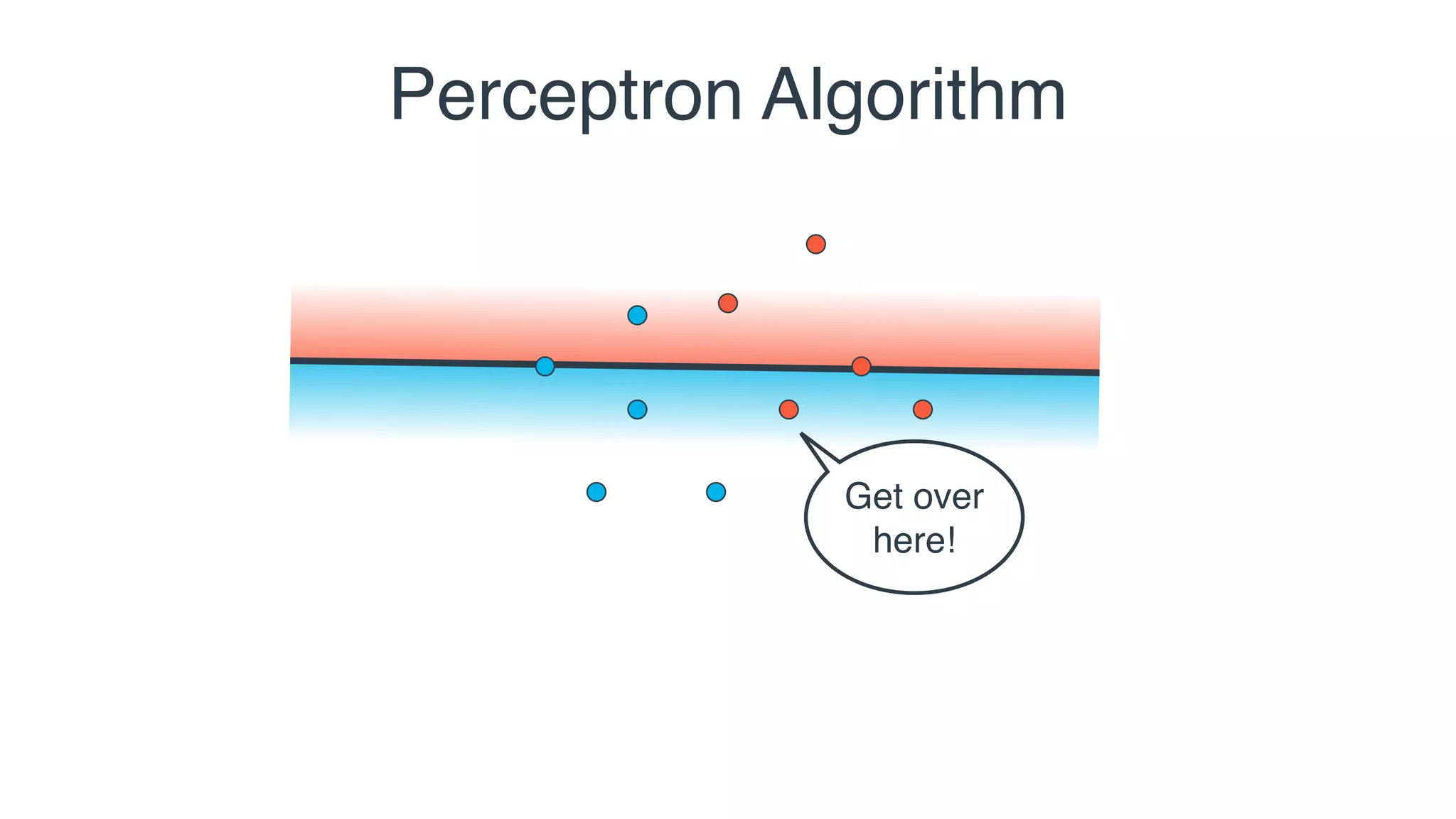 Perceptron Algorithm

Get over here!